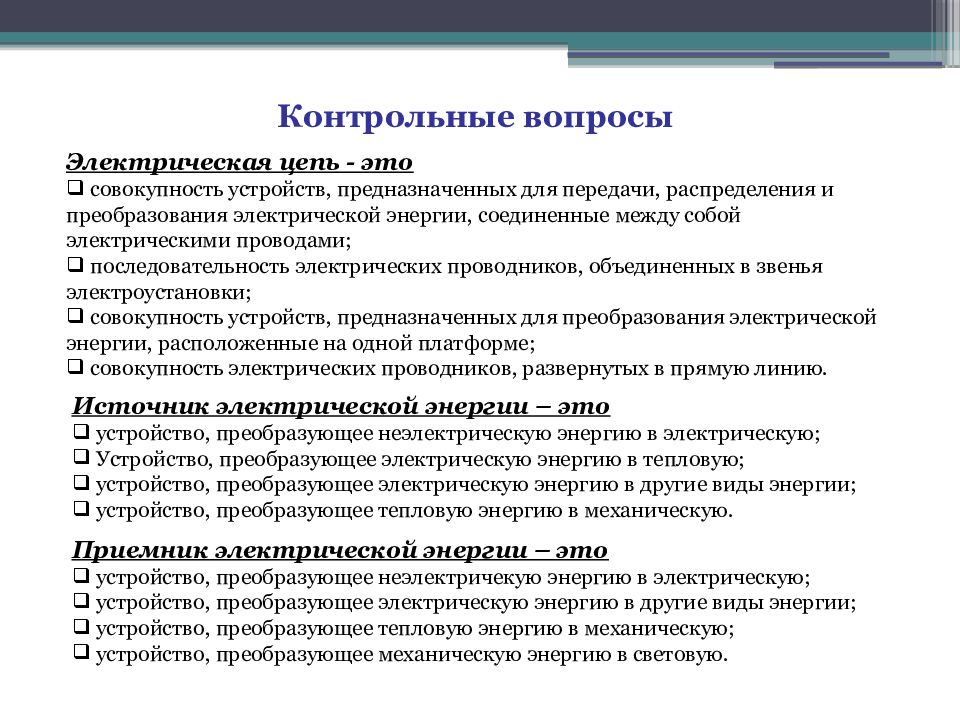 Контрольные вопросы

Электрическая цепь - это
❑ совокупность устройств, предназначенных для передачи, распределения и преобразования электрической энергии, соединенные между собой электрическими проводами;
❑ последовательность электрических проводников, объединенных в звенья электроустановки;
❑ совокупность устройств, предназначенных для преобразования электрической энергии, расположенные на одной платформе;
❑ совокупность электрических проводников, развернутых в прямую линию.

Источник электрической энергии – это
❑ устройство, преобразующее неэлектрическую энергию в электрическую;
❑ Устройство, преобразующее электрическую энергию в тепловую;
❑ устройство, преобразующее электрическую энергию в другие виды энергии;
❑ устройство, преобразующее тепловую энергию в механическую.

Приемник электрической энергии – это
❑ устройство, преобразующее неэлектричекую энергию в электрическую;
❑ устройство, преобразующее электрическую энергию в другие виды энергии;
❑ устройство, преобразующее тепловую энергию в механическую;
❑ устройство, преобразующее механическую энергию в световую.